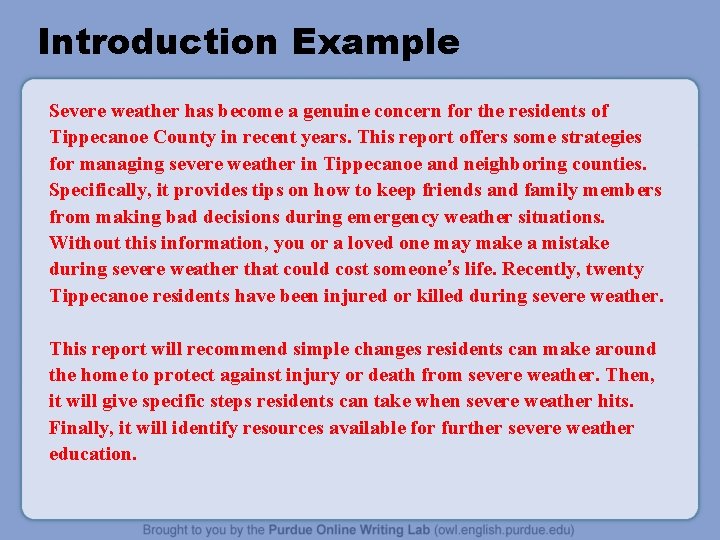 Introduction Example

Severe weather has become a genuine concern for the residents of Tippecanoe County in recent years. This report offers some strategies for managing severe weather in Tippecanoe and neighboring counties. Specifically, it provides tips on how to keep friends and family members from making bad decisions during emergency weather situations. Without this information, you or a loved one may make a mistake during severe weather that could cost someone's life. Recently, twenty Tippecanoe residents have been injured or killed during severe weather.

This report will recommend simple changes residents can make around the home to protect against injury or death from severe weather. Then, it will give specific steps residents can take when severe weather hits. Finally, it will identify resources available for further severe weather education.

Brought to you by the Purdue Online Writing Lab (owl.english.purdue.edu)